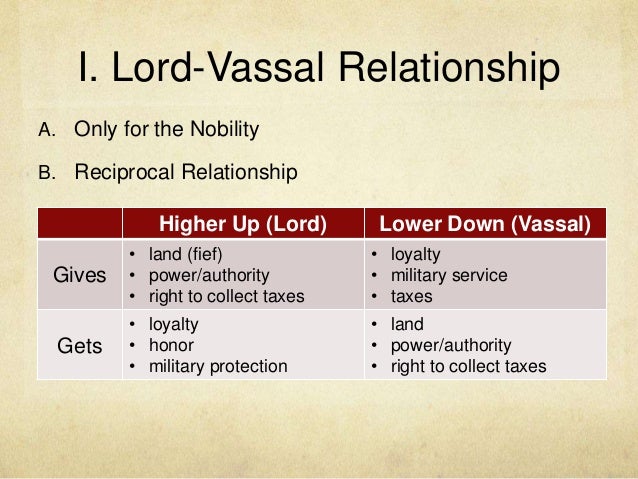 I. Lord-Vassal Relationship

A. Only for the Nobility

B. Reciprocal Relationship

| | Higher Up (Lord) | Lower Down (Vassal) |
|---|---|---|
| Gives | • land (fief) • power/authority • right to collect taxes | • loyalty • military service • taxes |
| Gets | • loyalty • honor • military protection | • land • power/authority • right to collect taxes |